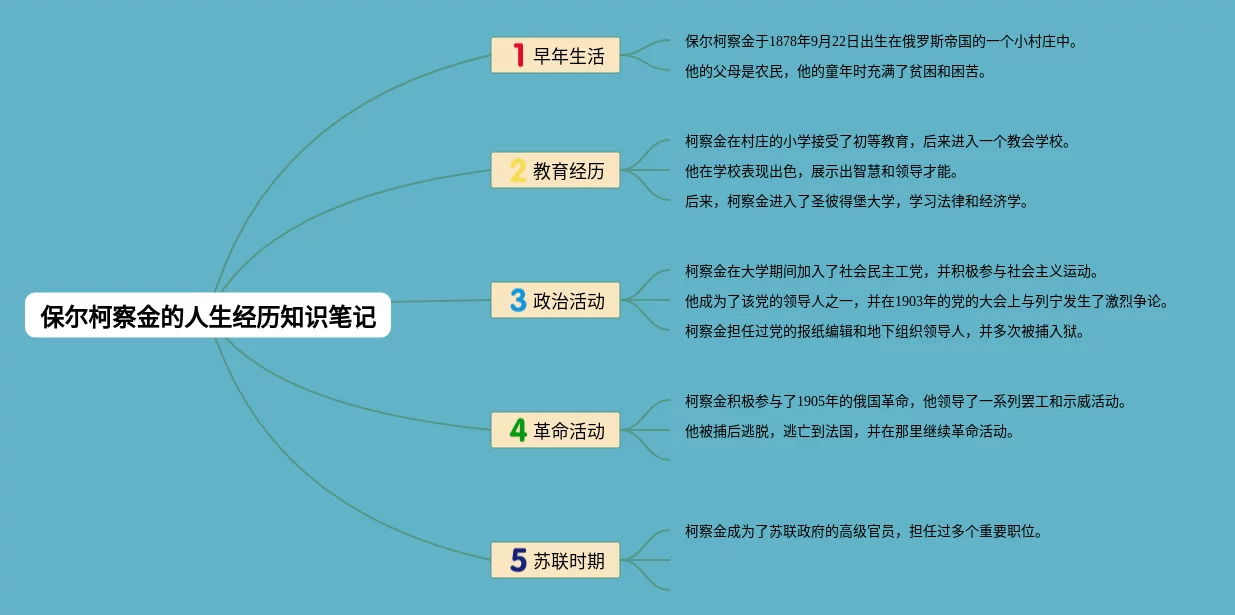 保尔柯察金的人生经历知识笔记

1 早年生活

保尔柯察金于1878年9月22日出生在俄罗斯帝国的一个小村庄中。

他的父母是农民，他的童年时充满了贫困和困苦。

2 教育经历

柯察金在村庄的小学接受了初等教育，后来进入一个教会学校。

他在学校表现出色，展示出智慧和领导才能。

后来，柯察金进入了圣彼得堡大学，学习法律和经济学。

3 政治活动

柯察金在大学期间加入了社会民主工党，并积极参与社会主义运动。

他成为了该党的领导人之一，并在1903年的党的大会上与列宁发生了激烈争论。

柯察金担任过党的报纸编辑和地下组织领导人，并多次被捕入狱。

4 革命活动

柯察金积极参与了1905年的俄国革命，他领导了一系列罢工和示威活动。

他被捕后逃脱，逃亡到法国，并在那里继续革命活动。

5 苏联时期

柯察金成为了苏联政府的高级官员，担任过多个重要职位。